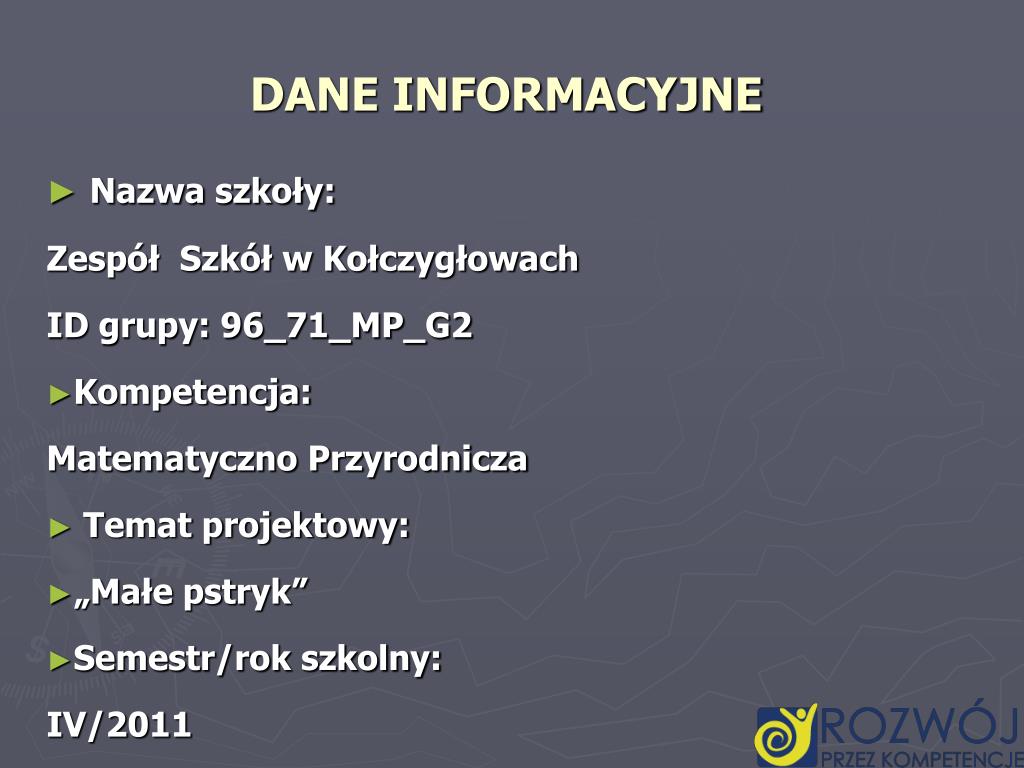 DANE INFORMACYJNE

► Nazwa szkoły:

Zespół Szkół w Kołczygłowach

ID grupy: 96_71_MP_G2

►Kompetencja:

Matematyczno Przyrodnicza

► Temat projektowy:

►„Małe pstryk”

►Semestr/rok szkolny:

IV/2011

ROZWÓJ
PRZEZ KOMPETENCJE